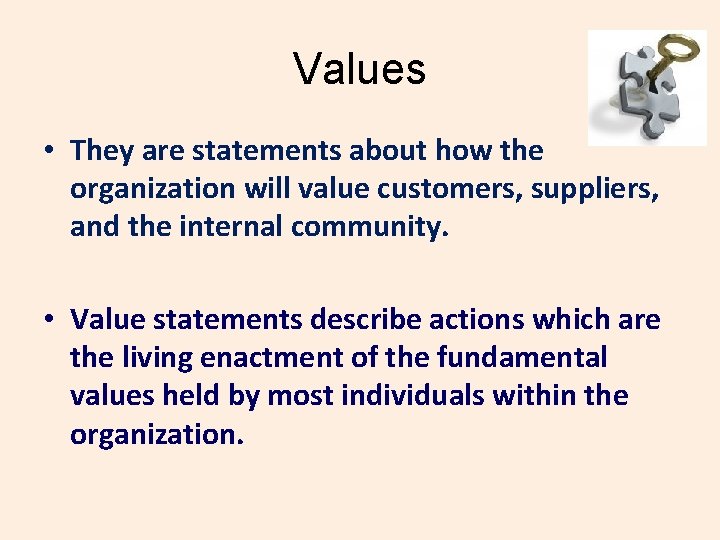 Values

• They are statements about how the organization will value customers, suppliers, and the internal community.

• Value statements describe actions which are the living enactment of the fundamental values held by most individuals within the organization.